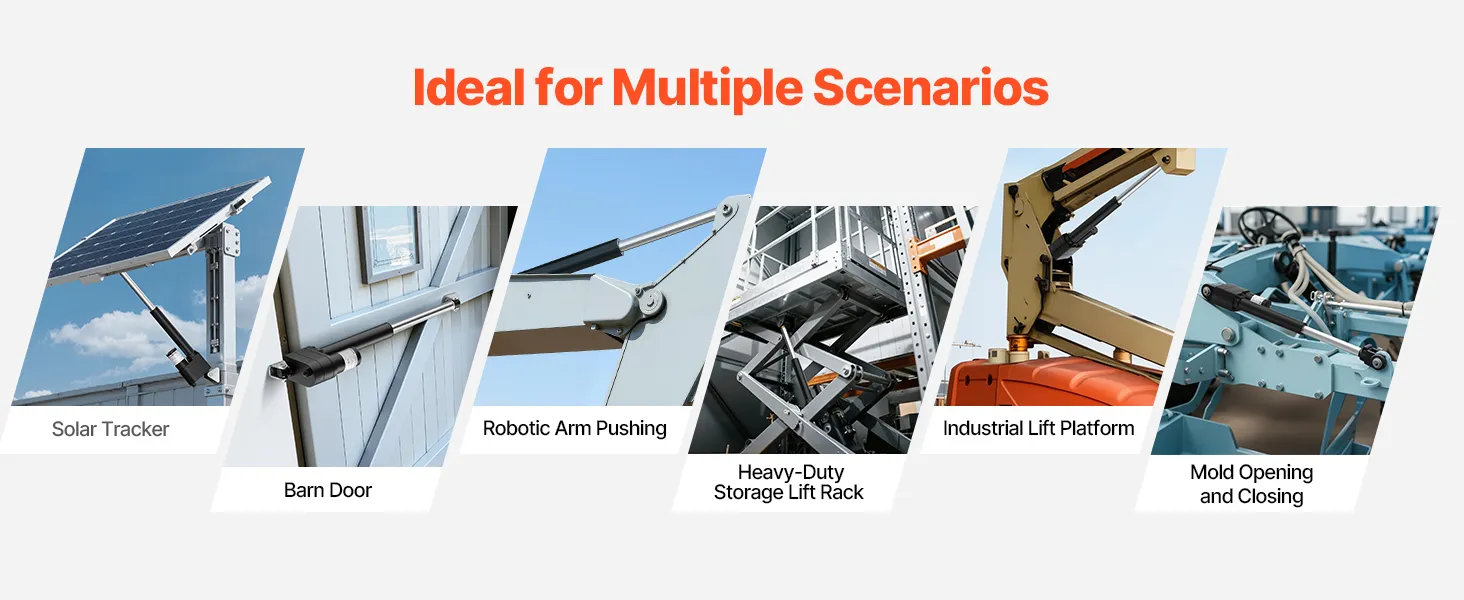 Ideal for Multiple Scenarios

Solar Tracker

Barn Door

Robotic Arm Pushing

Heavy-Duty Storage Lift Rack

Industrial Lift Platform

Mold Opening and Closing